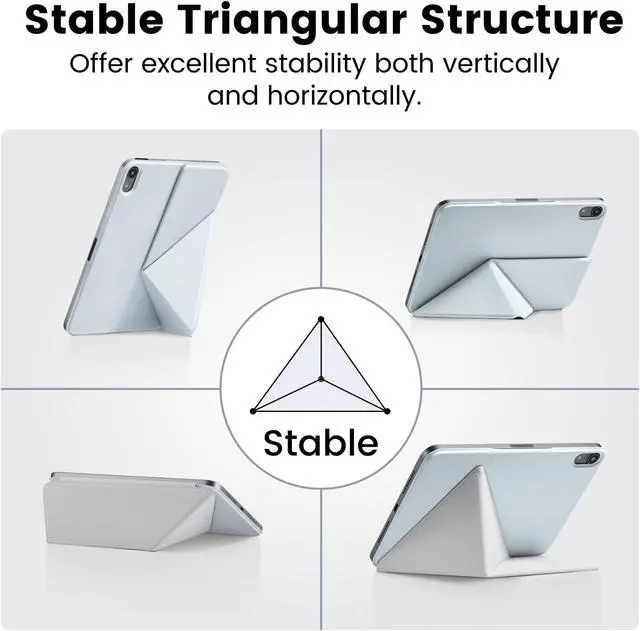 Stable Triangular Structure

Offer excellent stability both vertically and horizontally.

Stable